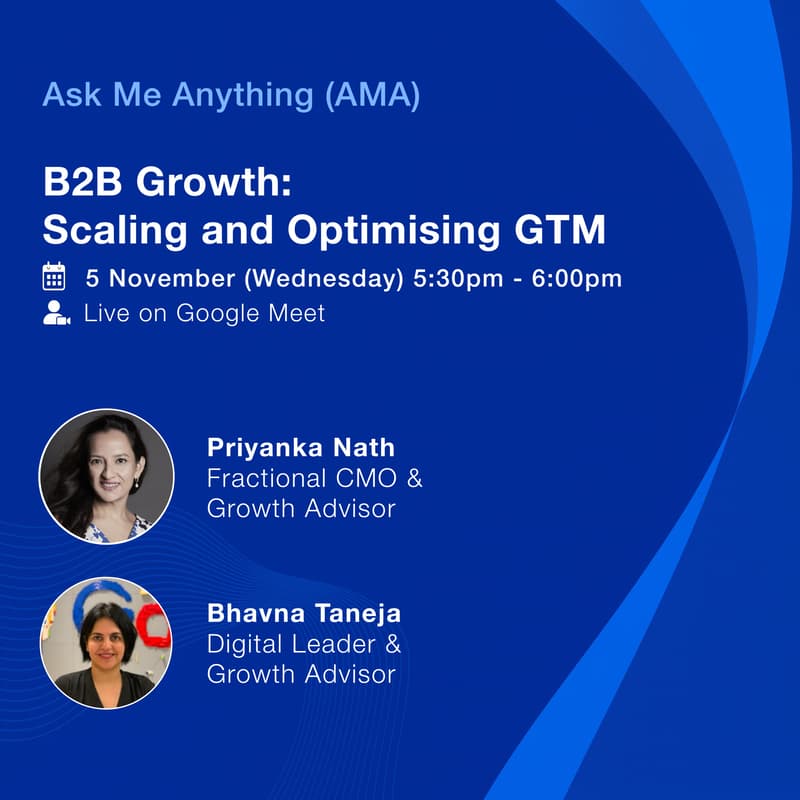 Ask Me Anything (AMA)

B2B Growth:
Scaling and Optimising GTM

5 November (Wednesday) 5:30pm - 6:00pm
Live on Google Meet

Priyanka Nath
Fractional CMO & Growth Advisor

Bhavna Taneja
Digital Leader & Growth Advisor